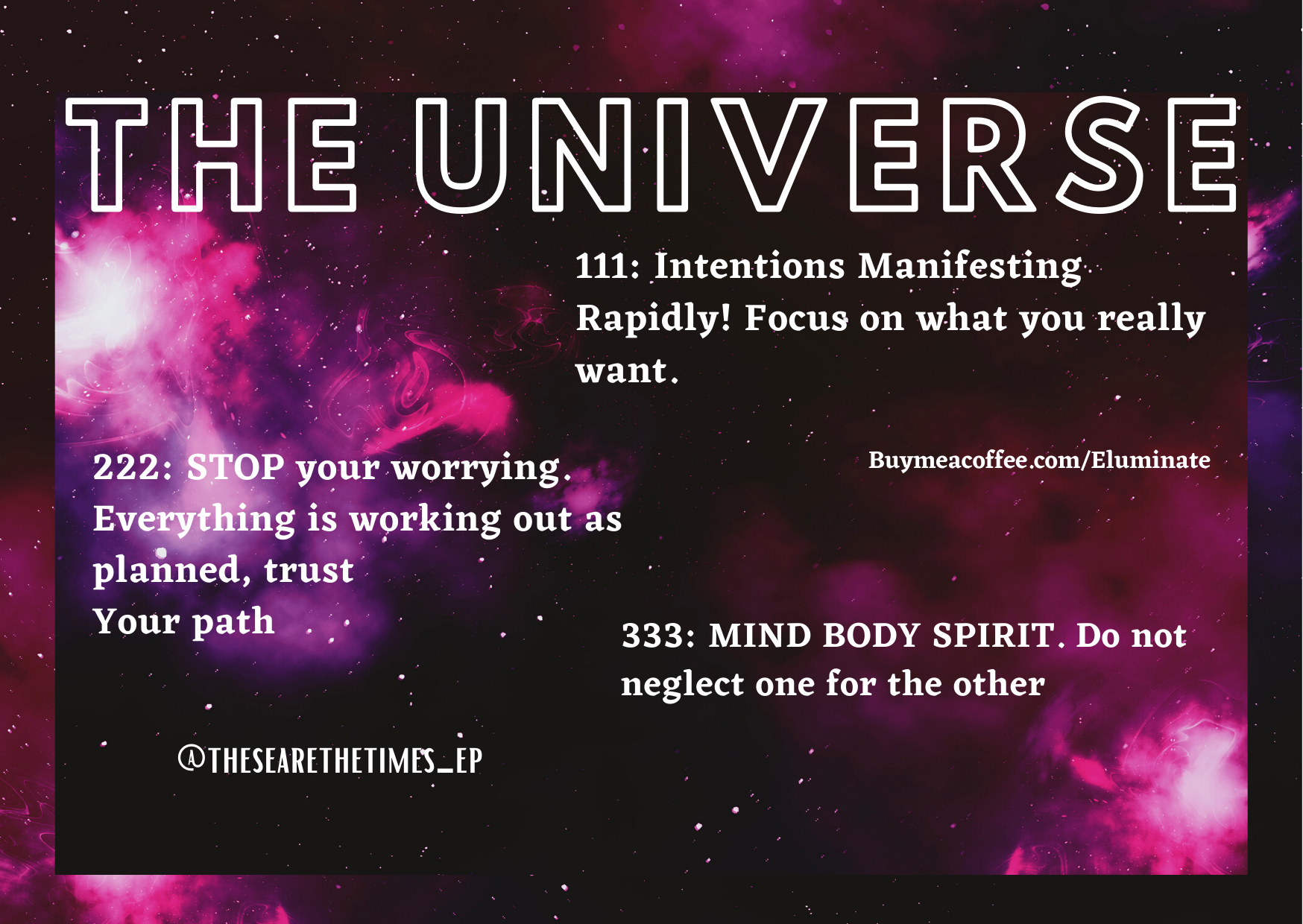 THE UNIVERSE

111: Intentions Manifesting Rapidly! Focus on what you really want.

222: STOP your worrying. Everything is working out as planned, trust
Your path

Buymeacoffee.com/Eluminate

333: MIND BODY SPIRIT. Do not neglect one for the other

@THESEARETHETIMES_EP